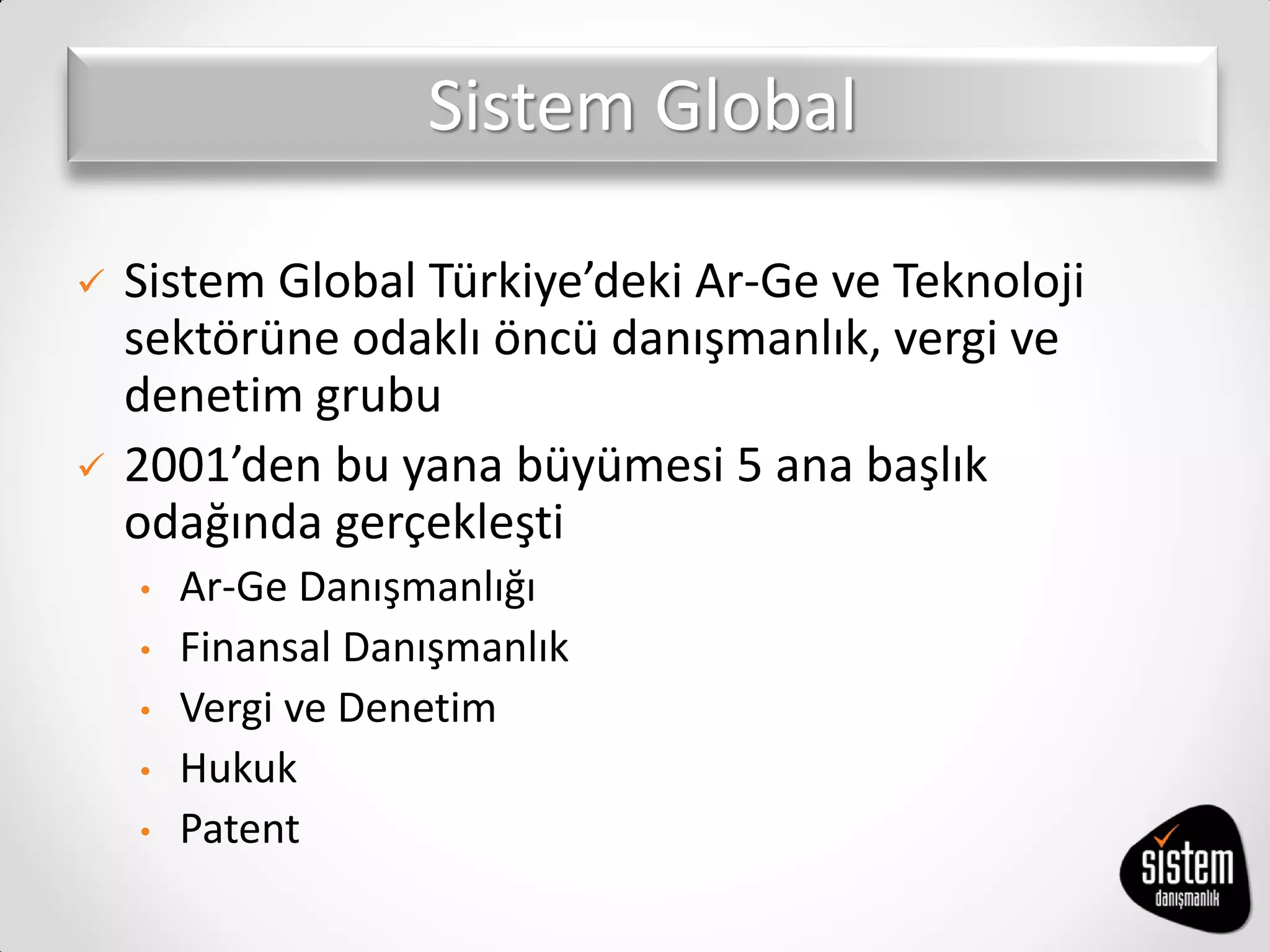 Sistem Global

✓ Sistem Global Türkiye’deki Ar-Ge ve Teknoloji sektörüne odaklı öncü danışmanlık, vergi ve denetim grubu

✓ 2001’den bu yana büyümesi 5 ana başlık odağında gerçekleşti

• Ar-Ge Danışmanlığı
• Finansal Danışmanlık
• Vergi ve Denetim
• Hukuk
• Patent

sistem
danışmanlık